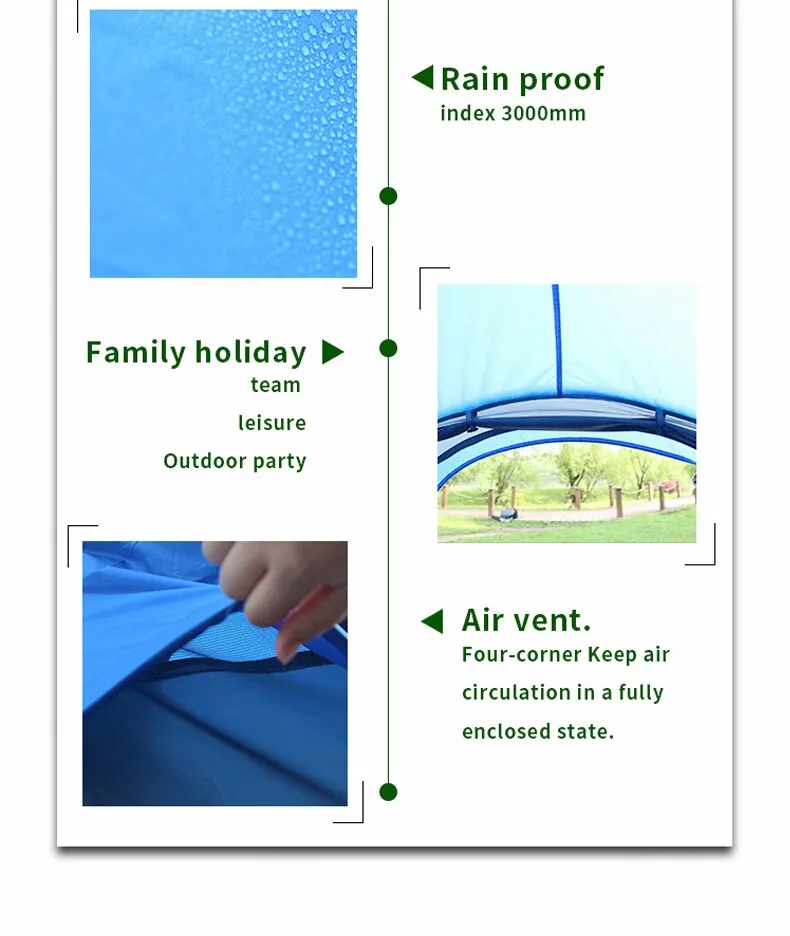 Rain proof
index 3000mm

Family holiday
team
leisure
Outdoor party

Air vent.
Four-corner Keep air circulation in a fully enclosed state.